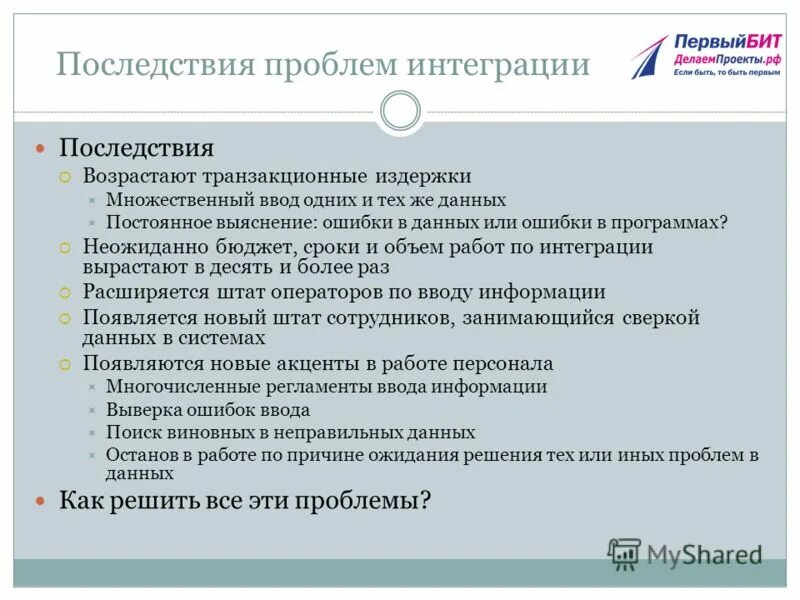 Последствия проблем интеграции

ПервыйБИТ
ДелаемПроекты.рф
Если быть, то быть первым

Последствия
Возрастают транзакционные издержки
Множественный ввод одних и тех же данных
Постоянное выяснение: ошибки в данных или ошибки в программах?
Неожиданно бюджет, сроки и объем работ по интеграции вырастают в десять и более раз
Расширяется штат операторов по вводу информации
Появляется новый штат сотрудников, занимающийся сверкой данных в системах
Появляются новые акценты в работе персонала
Многочисленные регламенты ввода информации
Выверка ошибок ввода
Поиск виновных в неправильных данных
Останов в работе по причине ожидания решения тех или иных проблем в данных
Как решить все эти проблемы?

MyShared